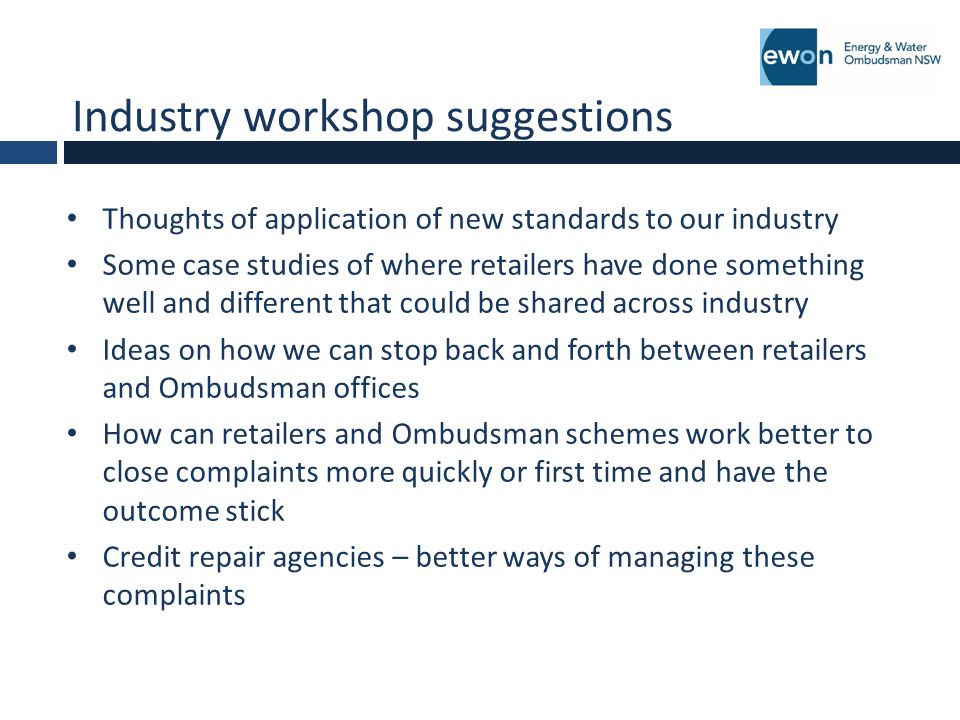 ewon Energy & Water Ombudsman NSW

Industry workshop suggestions

• Thoughts of application of new standards to our industry
• Some case studies of where retailers have done something well and different that could be shared across industry
• Ideas on how we can stop back and forth between retailers and Ombudsman offices
• How can retailers and Ombudsman schemes work better to close complaints more quickly or first time and have the outcome stick
• Credit repair agencies – better ways of managing these complaints